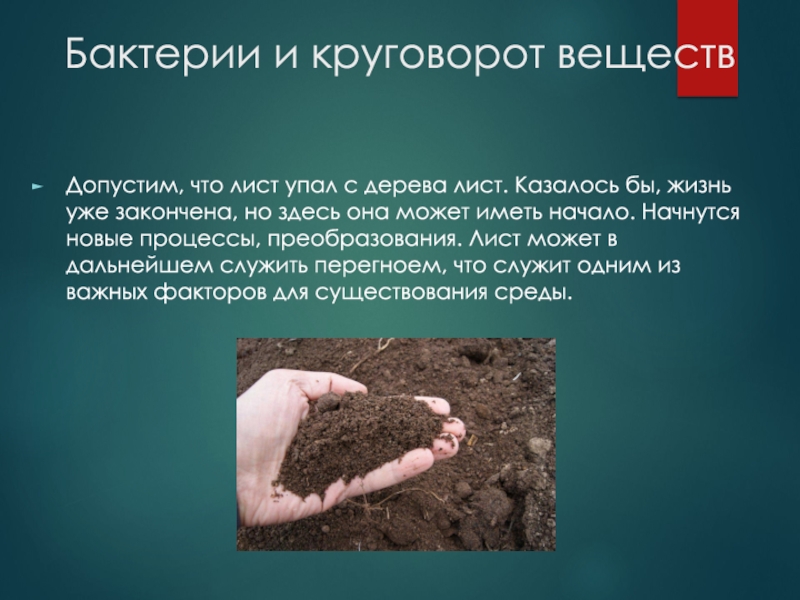 Бактерии и круговорот веществ

Допустим, что лист упал с дерева лист. Казалось бы, жизнь уже закончена, но здесь она может иметь начало. Начнутся новые процессы, преобразования. Лист может в дальнейшем служить перегноем, что служит одним из важных факторов для существования среды.